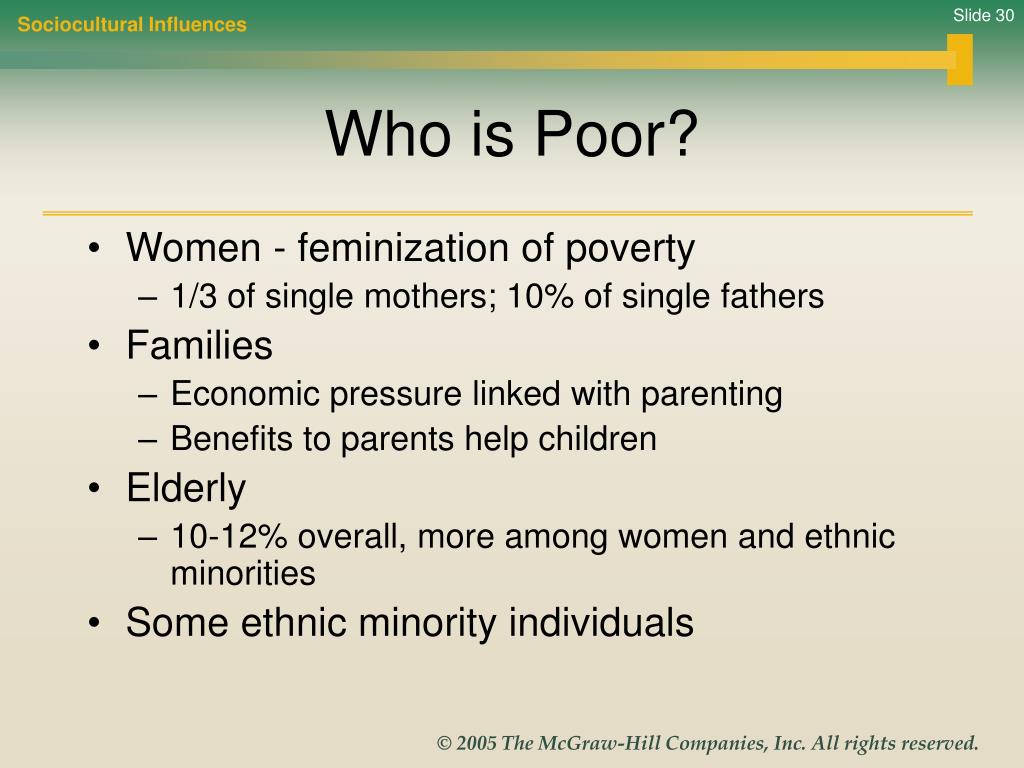 Sociocultural Influences

Slide 30

Who is Poor?

• Women - feminization of poverty
– 1/3 of single mothers; 10% of single fathers
• Families
– Economic pressure linked with parenting
– Benefits to parents help children
• Elderly
– 10-12% overall, more among women and ethnic minorities
• Some ethnic minority individuals

© 2005 The McGraw-Hill Companies, Inc. All rights reserved.